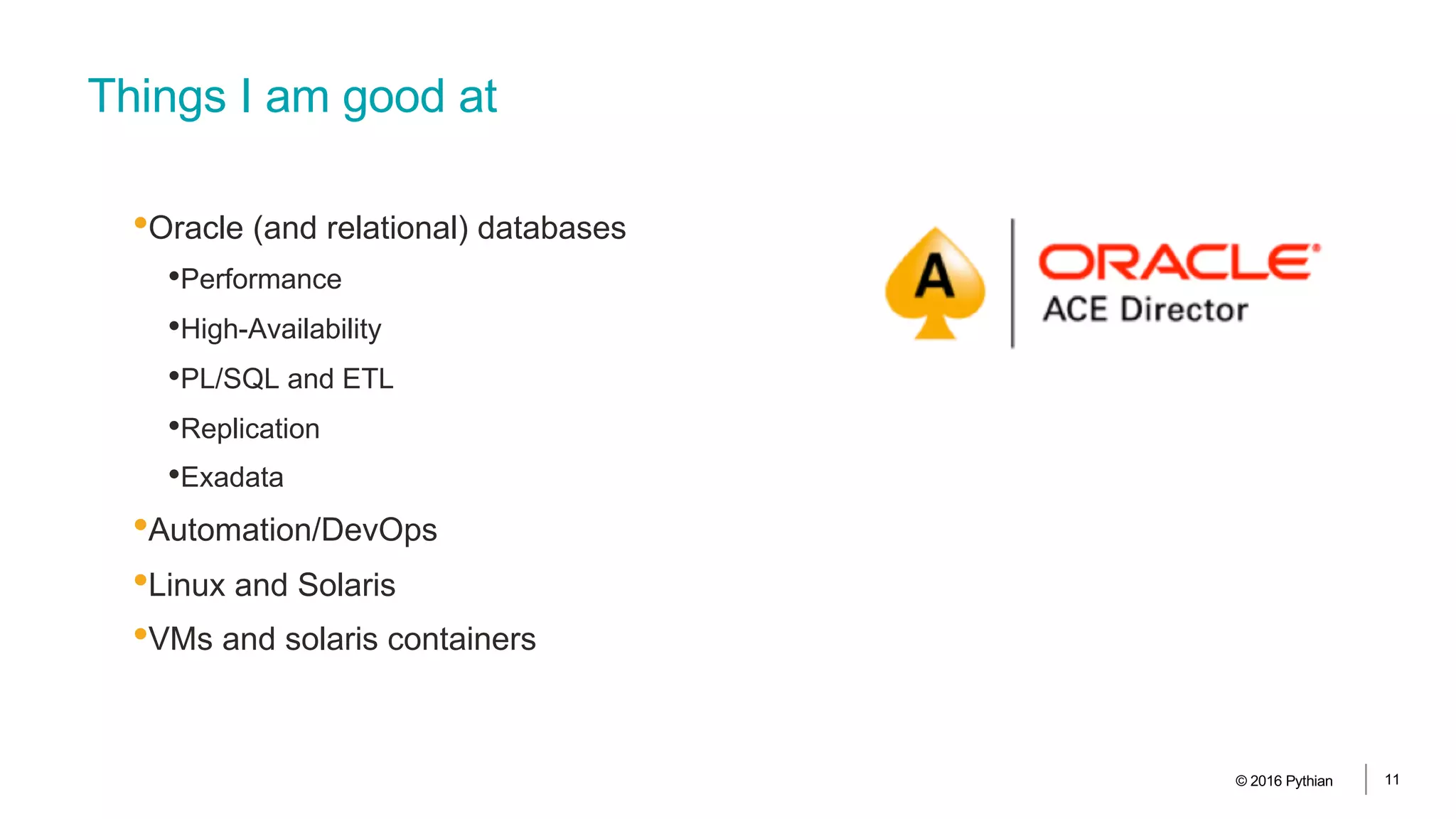 Things I am good at

•Oracle (and relational) databases

•Performance

•High-Availability

•PL/SQL and ETL

•Replication

•Exadata

•Automation/DevOps

•Linux and Solaris

•VMs and solaris containers

A

ORACLE®
ACE Director

© 2016 Pythian

11